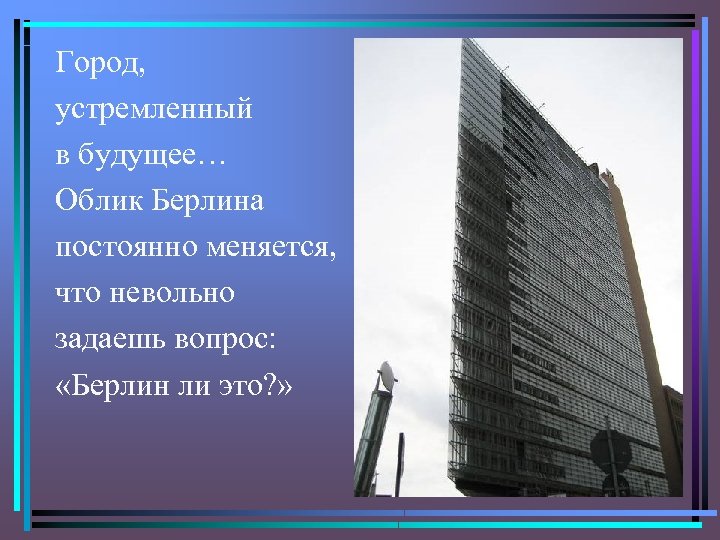 Город, устремленный в будущее… Облик Берлина постоянно меняется, что невольно задаешь вопрос: «Берлин ли это?»